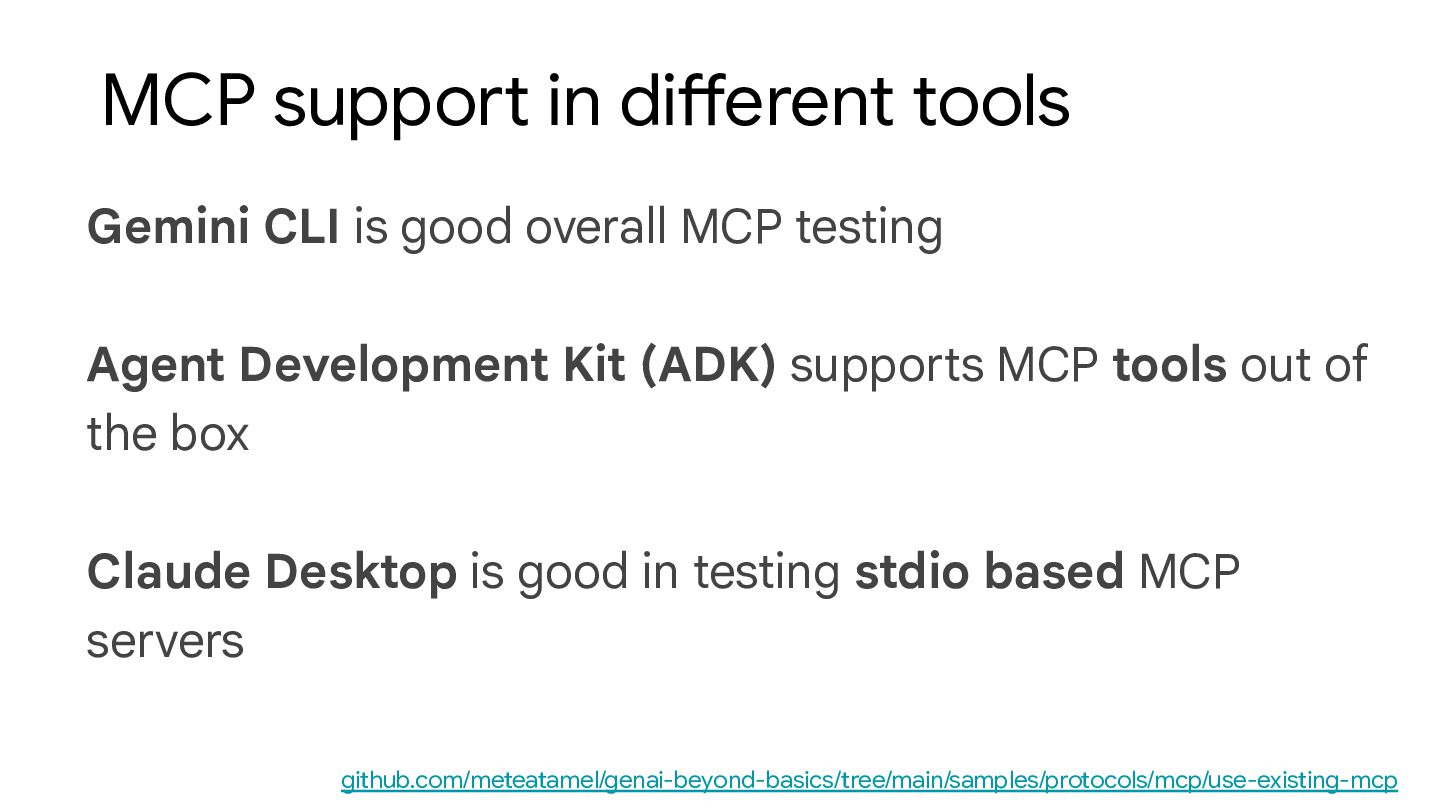 MCP support in different tools

Gemini CLI is good overall MCP testing

Agent Development Kit (ADK) supports MCP tools out of the box

Claude Desktop is good in testing stdio based MCP servers

github.com/meteatamel/genai-beyond-basics/tree/main/samples/protocols/mcp/use-existing-mcp